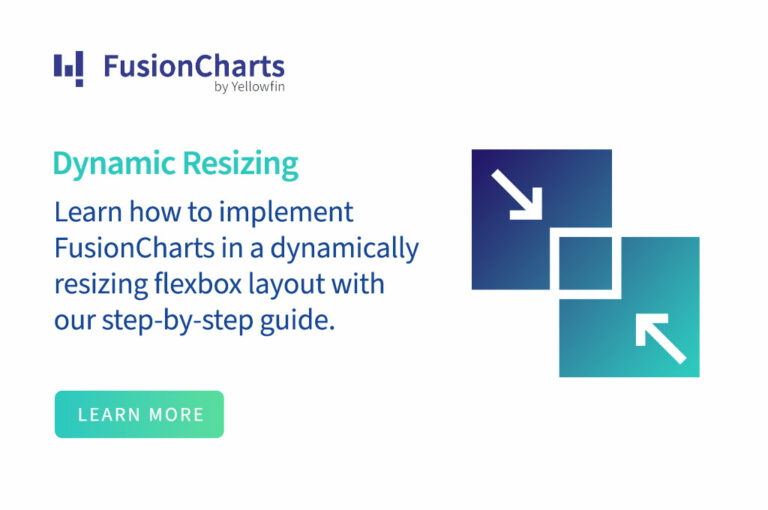 FusionCharts
by Yellowfin

Dynamic Resizing

Learn how to implement FusionCharts in a dynamically resizing flexbox layout with our step-by-step guide.

LEARN MORE